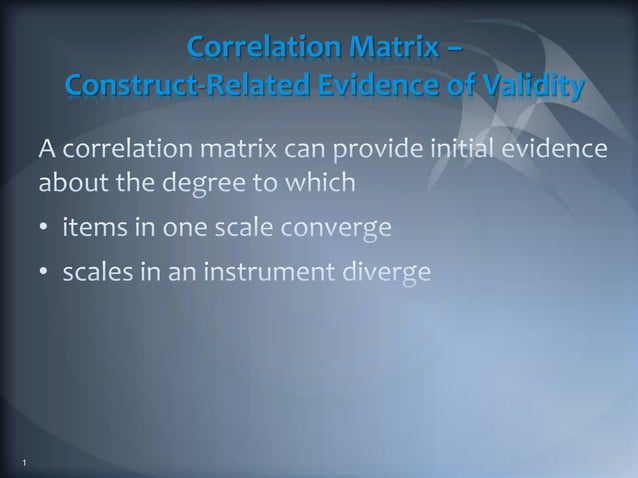 Correlation Matrix –
Construct-Related Evidence of Validity

A correlation matrix can provide initial evidence about the degree to which

• items in one scale converge
• scales in an instrument diverge

1